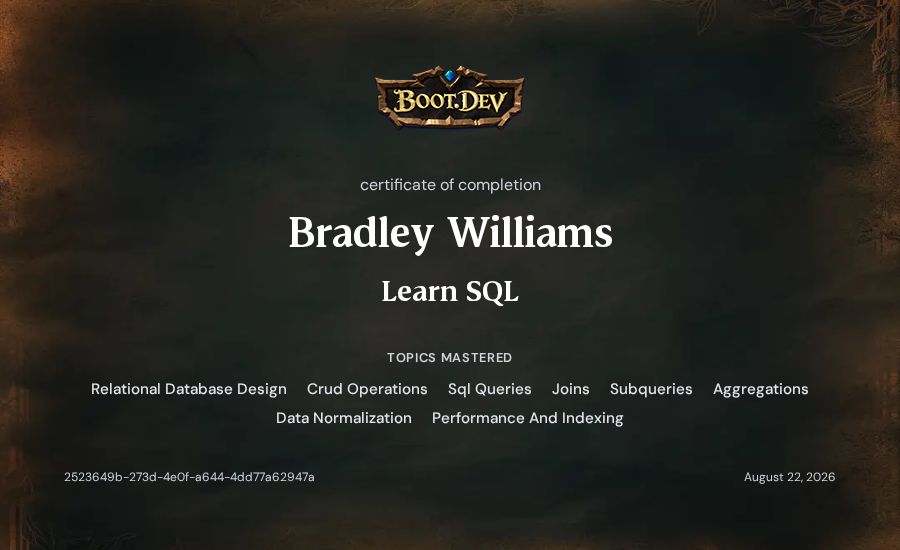 BOOT.DEV

certificate of completion

Bradley Williams

Learn SQL

TOPICS MASTERED

Relational Database Design Crud Operations Sql Queries Joins Subqueries Aggregations Data Normalization Performance And Indexing

2523649b-273d-4e0f-a644-4dd77a62947a

August 22, 2026